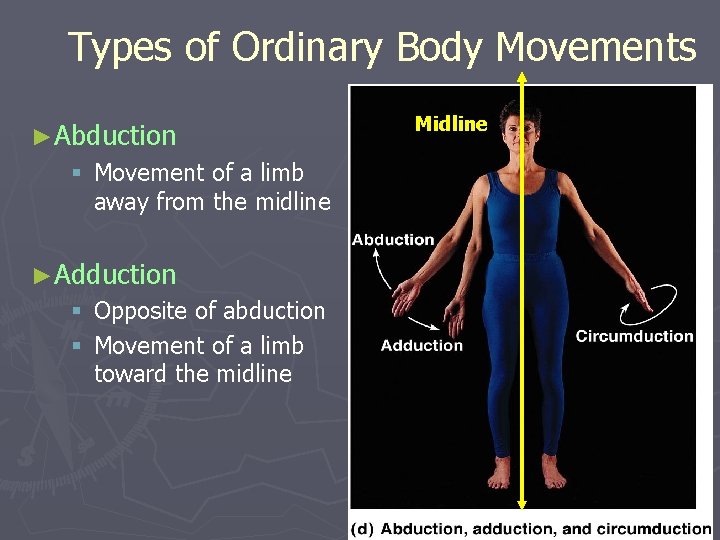 Types of Ordinary Body Movements

►Abduction

▪ Movement of a limb away from the midline

►Adduction

▪ Opposite of abduction
▪ Movement of a limb toward the midline

Midline

Abduction

Adduction

Circumduction

(d) Abduction, adduction, and circumduction